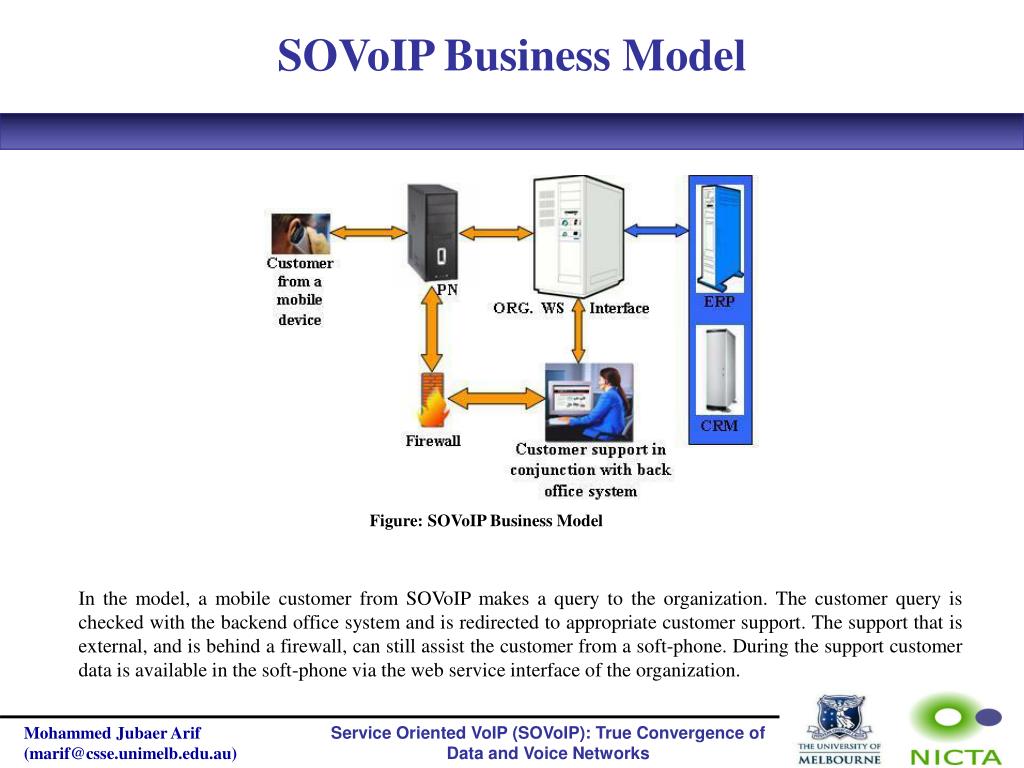 SOVoIP Business Model

Customer from a mobile device

PN

ORG. WS

Interface

ERP

CRM

Firewall

Customer support in conjunction with back office system

Figure: SOVoIP Business Model

In the model, a mobile customer from SOVoIP makes a query to the organization. The customer query is checked with the backend office system and is redirected to appropriate customer support. The support that is external, and is behind a firewall, can still assist the customer from a soft-phone. During the support customer data is available in the soft-phone via the web service interface of the organization.

Mohammed Jubaer Arif
(marif@csse.unimelb.edu.au)

Service Oriented VoIP (SOVoIP): True Convergence of Data and Voice Networks

THE UNIVERSITY OF MELBOURNE

NICTA